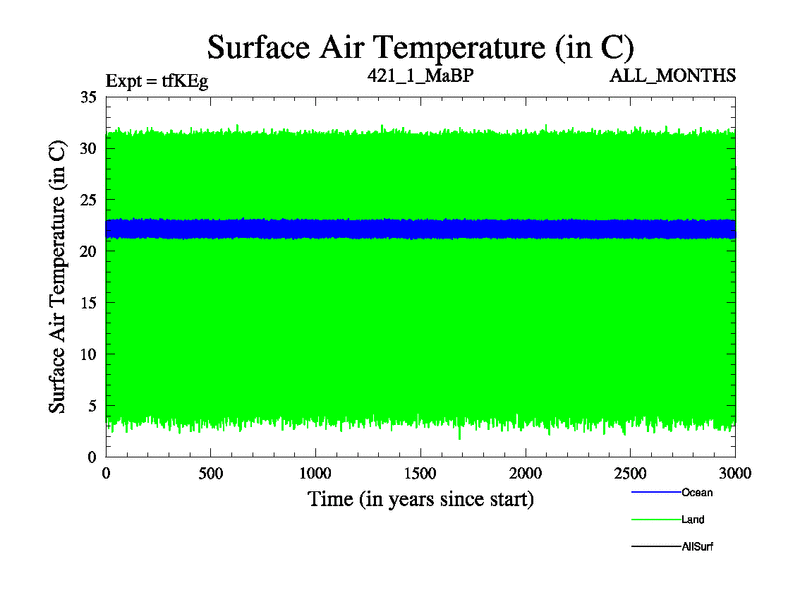 Surface Air Temperature (in C)

Expt = tfKEg

421_1_MaBP

ALL_MONTHS

Surface Air Temperature (in C)

35
30
25
20
15
10
5
0

0
500
1000
1500
2000
2500
3000

Time (in years since start)

Ocean

Land

AllSurf